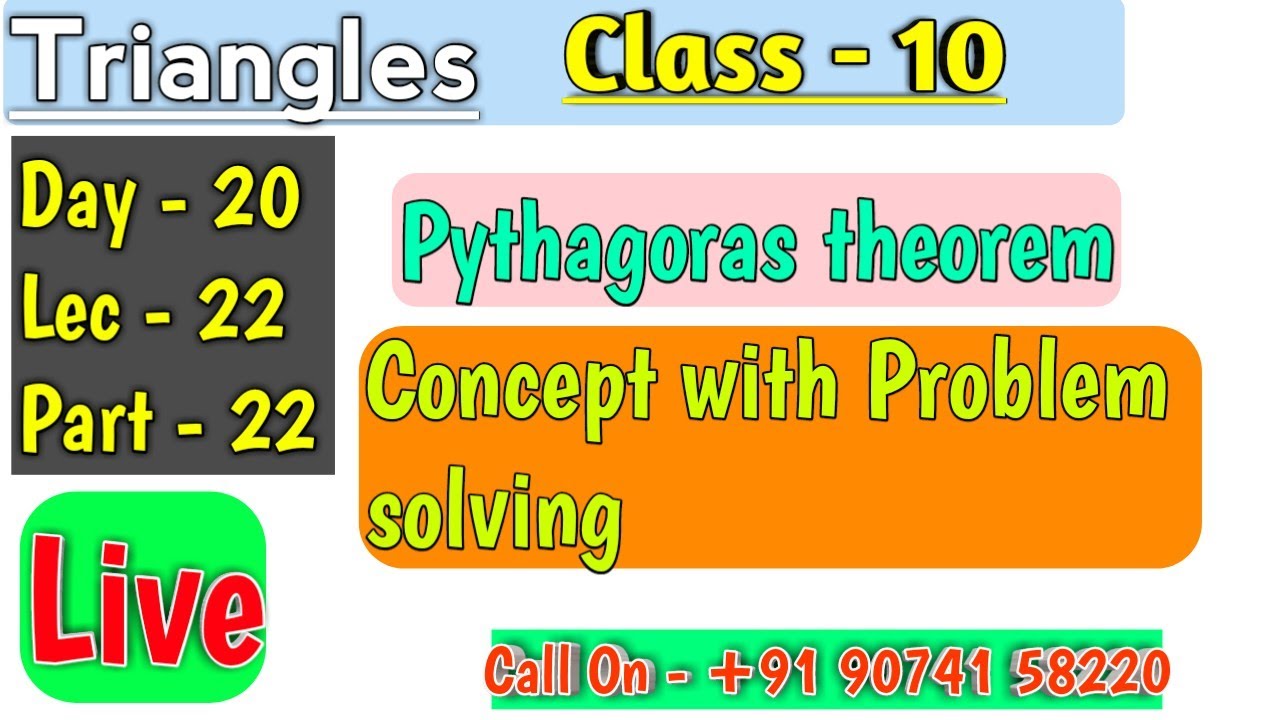 Triangles Class - 10

Day - 20
Lec - 22
Part - 22

Pythagoras theorem

Concept with Problem solving

Live

Call On - +91 90741 58220